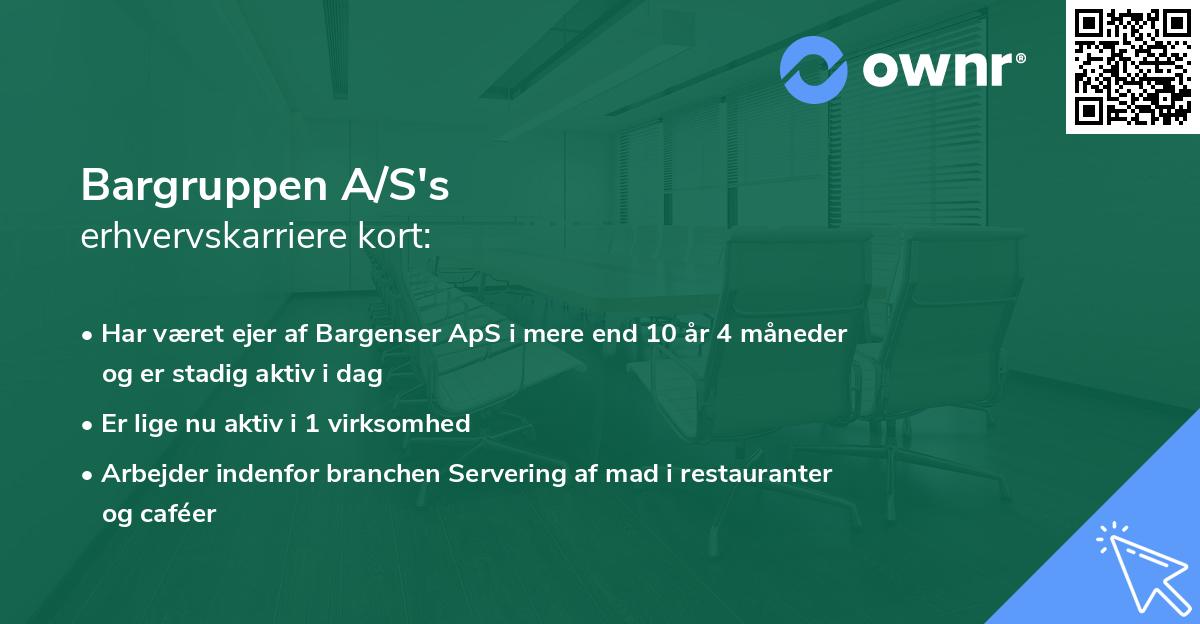 ownr®

Bargruppen A/S's
erhvervskarriere kort:

• Har været ejer af Bargenser ApS i mere end 10 år 4 måneder og er stadig aktiv i dag

• Er lige nu aktiv i 1 virksomhed

• Arbejder indenfor branchen Servering af mad i restauranter og caféer